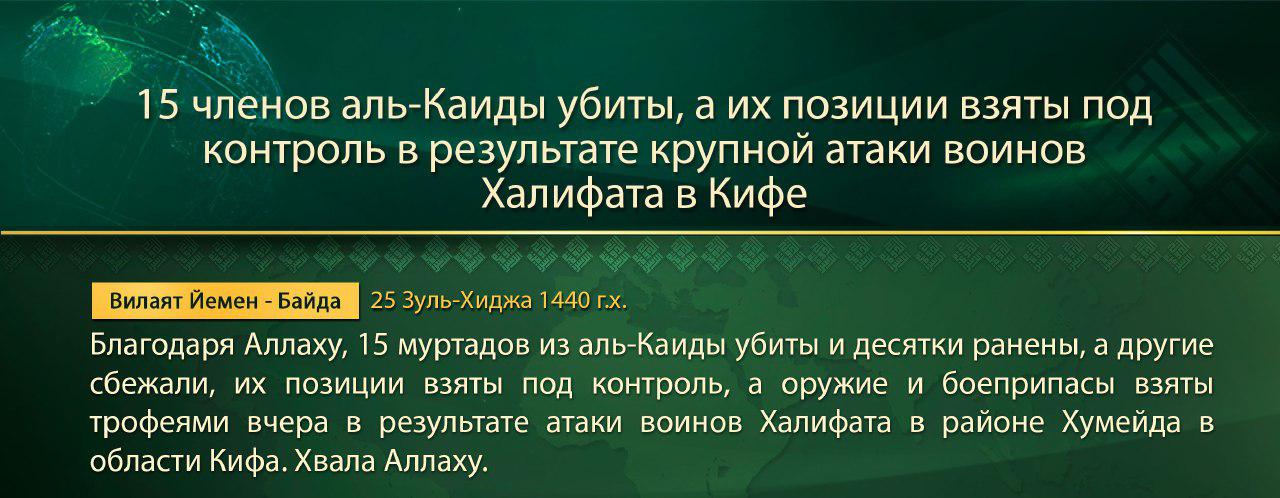 15 членов аль-Каиды убиты, а их позиции взяты под контроль в результате крупной атаки воинов Халифата в Кифе

Вилаят Йемен - Байда 25 Зуль-Хиджа 1440 г.х.

Благодаря Аллаху, 15 муртадов из аль-Каиды убиты и десятки ранены, а другие сбежали, их позиции взяты под контроль, а оружие и боеприпасы взяты трофеями вчера в результате атаки воинов Халифата в районе Хумейда в области Кифа. Хвала Аллаху.